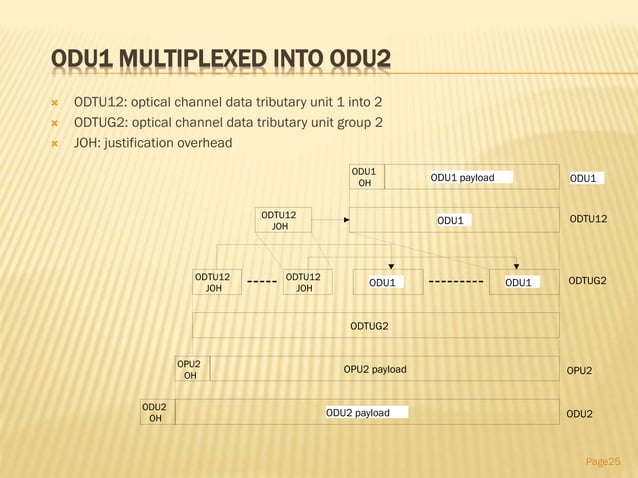 ODU1 MULTIPLEXED INTO ODU2

ODTU12: optical channel data tributary unit 1 into 2
ODTUG2: optical channel data tributary unit group 2
JOH: justification overhead

ODU1 OH
ODU1 payload
ODU1

ODTU12 JOH
ODU1
ODTU12

ODTU12 JOH
-----
ODTU12 JOH
ODU1
---------
ODU1
ODTUG2

ODTUG2

OPU2 OH
OPU2 payload
OPU2

ODU2 OH
ODU2 payload
ODU2

Page25